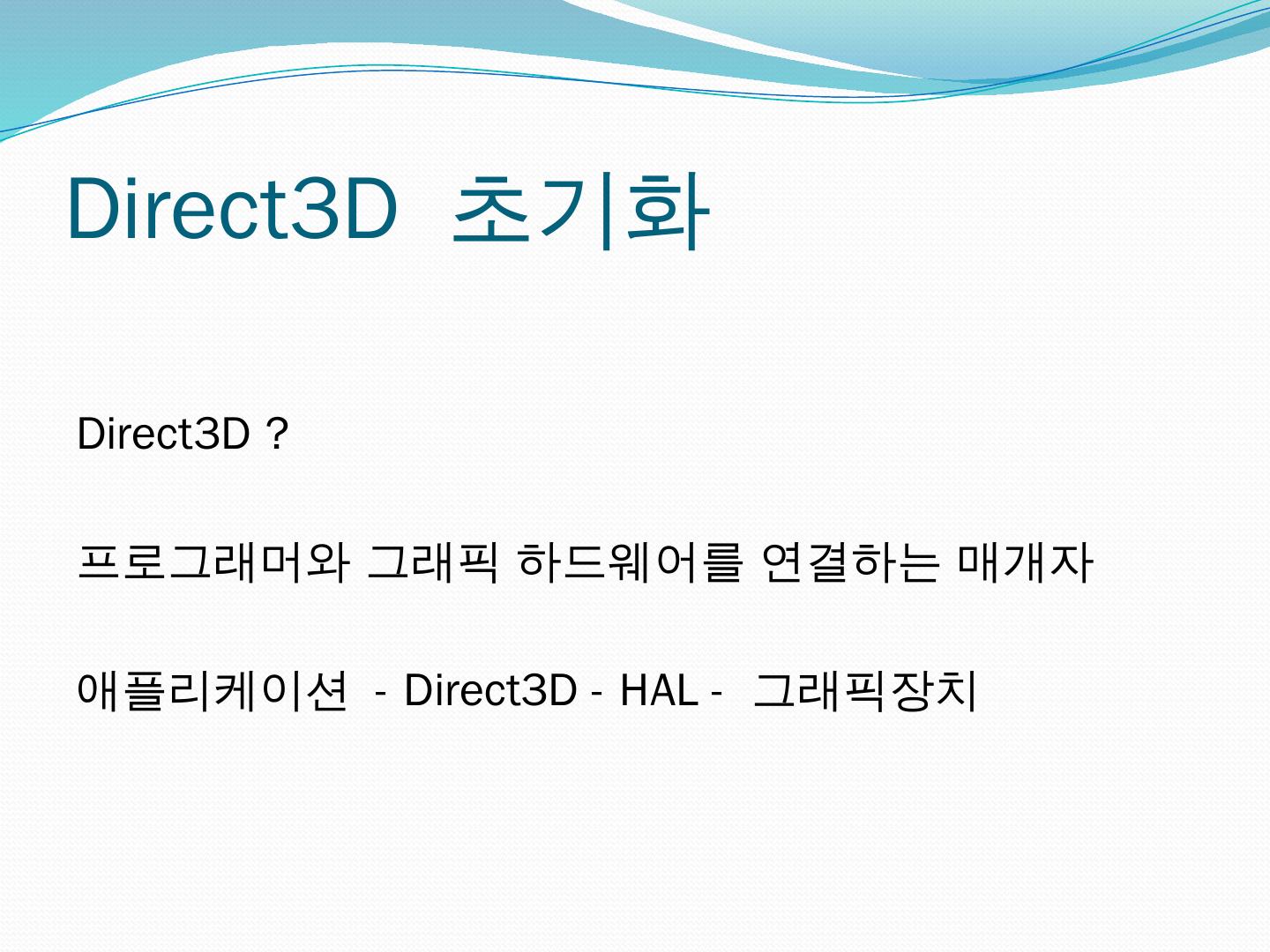 Direct3D 초기화

Direct3D ?

프로그래머와 그래픽 하드웨어를 연결하는 매개자

애플리케이션 - Direct3D - HAL - 그래픽장치